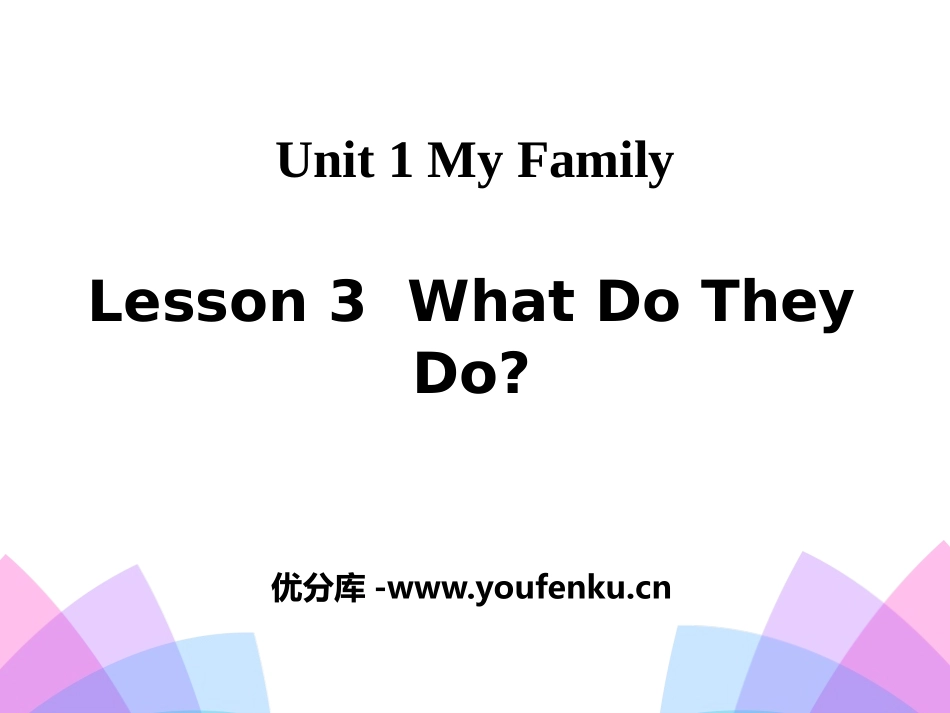 Unit 1 My Family

Lesson 3 What Do They Do?

优分库 -www.youfenku.cn